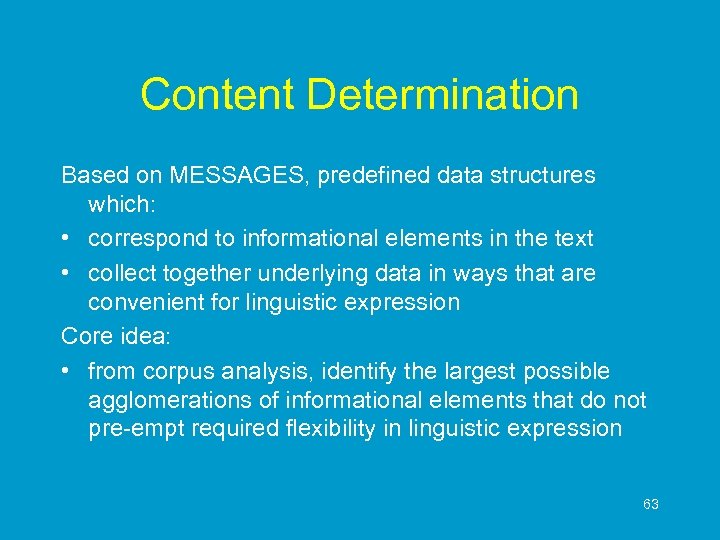 Content Determination

Based on MESSAGES, predefined data structures which:

• correspond to informational elements in the text

• collect together underlying data in ways that are convenient for linguistic expression

Core idea:

• from corpus analysis, identify the largest possible agglomerations of informational elements that do not pre-empt required flexibility in linguistic expression

63